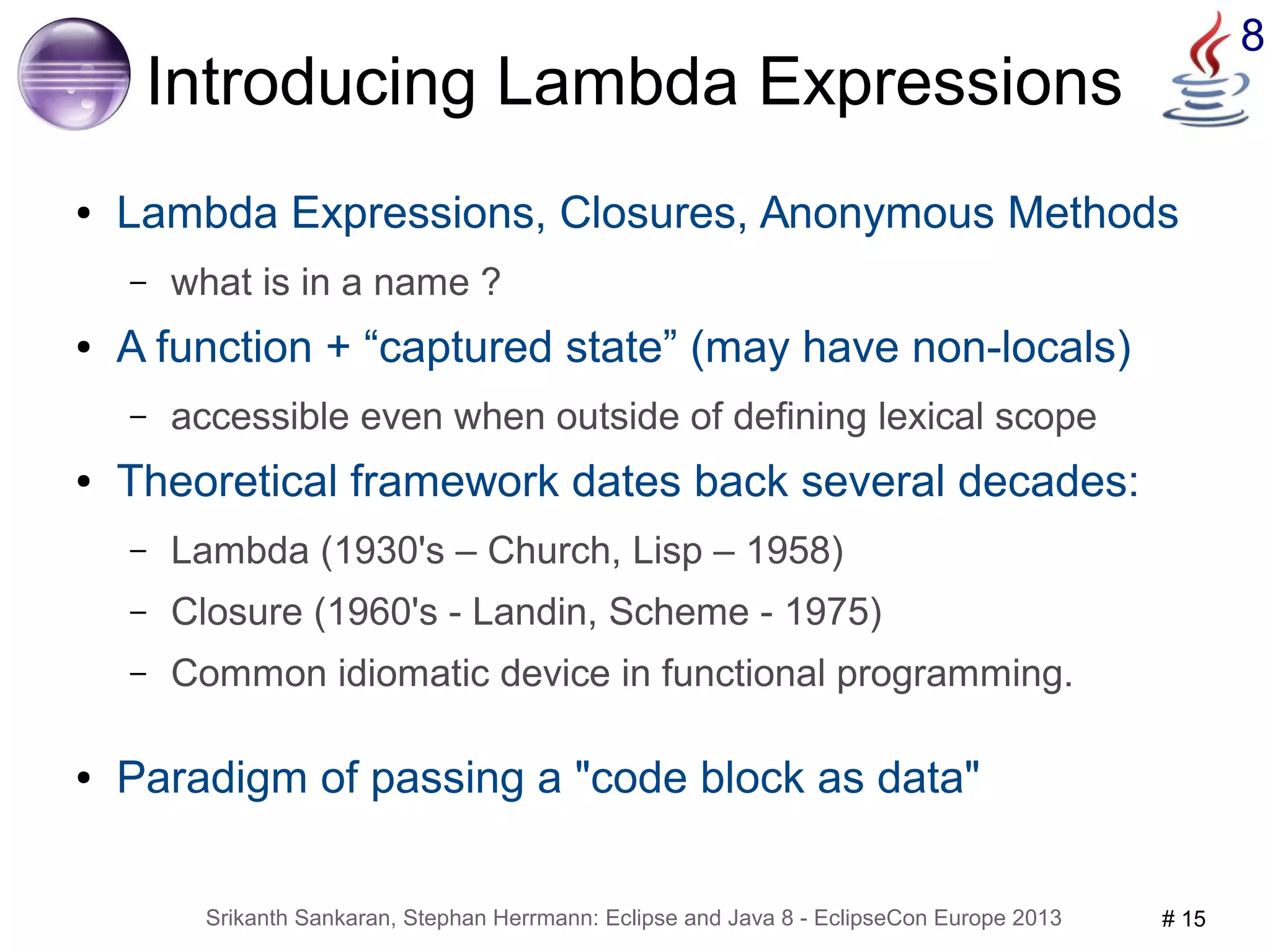 Introducing Lambda Expressions

8

• Lambda Expressions, Closures, Anonymous Methods
  – what is in a name ?
• A function + “captured state” (may have non-locals)
  – accessible even when outside of defining lexical scope
• Theoretical framework dates back several decades:
  – Lambda (1930's – Church, Lisp – 1958)
  – Closure (1960's - Landin, Scheme - 1975)
  – Common idiomatic device in functional programming.

• Paradigm of passing a "code block as data"

Srikanth Sankaran, Stephan Herrmann: Eclipse and Java 8 - EclipseCon Europe 2013

# 15